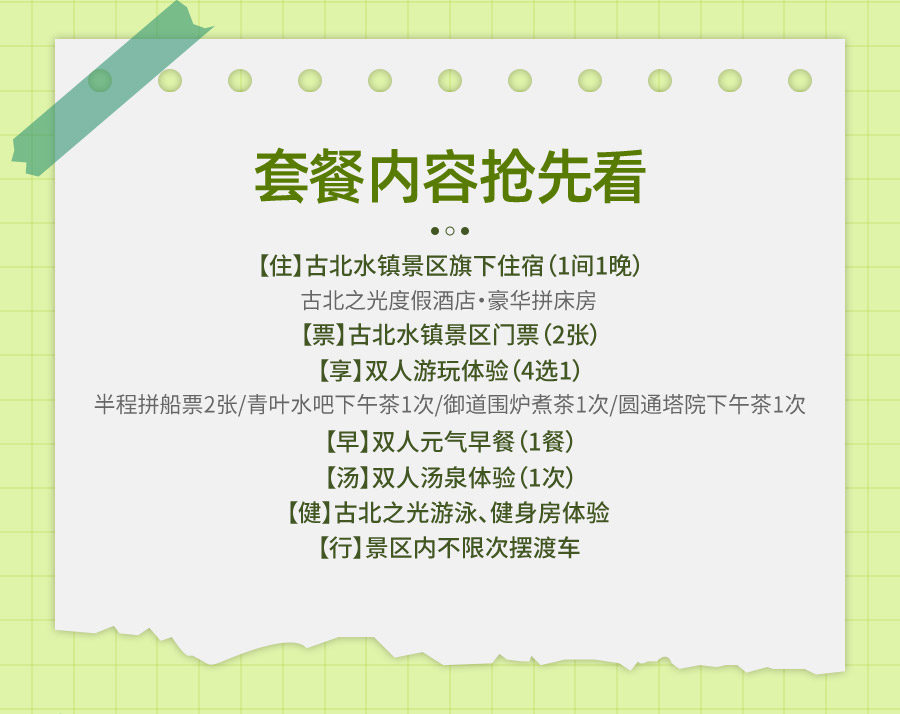 套餐内容抢先看

【住】古北水镇景区旗下住宿（1间1晚）
古北之光度假酒店·豪华拼床房
【票】古北水镇景区门票（2张）
【享】双人游玩体验（4选1）
半程拼船票2张/青叶水吧下午茶1次/御道围炉煮茶1次/圆通塔院下午茶1次
【早】双人元气早餐（1餐）
【汤】双人汤泉体验（1次）
【健】古北之光游泳、健身房体验
【行】景区内不限次摆渡车